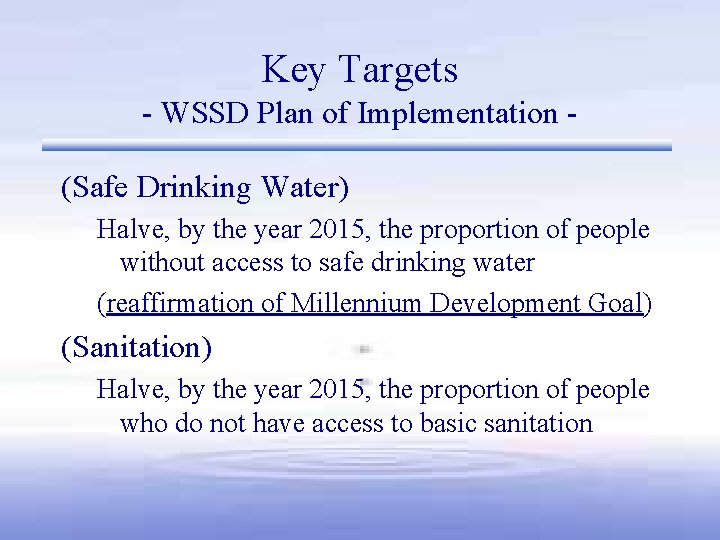 Key Targets
- WSSD Plan of Implementation -

(Safe Drinking Water)

Halve, by the year 2015, the proportion of people without access to safe drinking water

(reaffirmation of Millennium Development Goal)

(Sanitation)

Halve, by the year 2015, the proportion of people who do not have access to basic sanitation